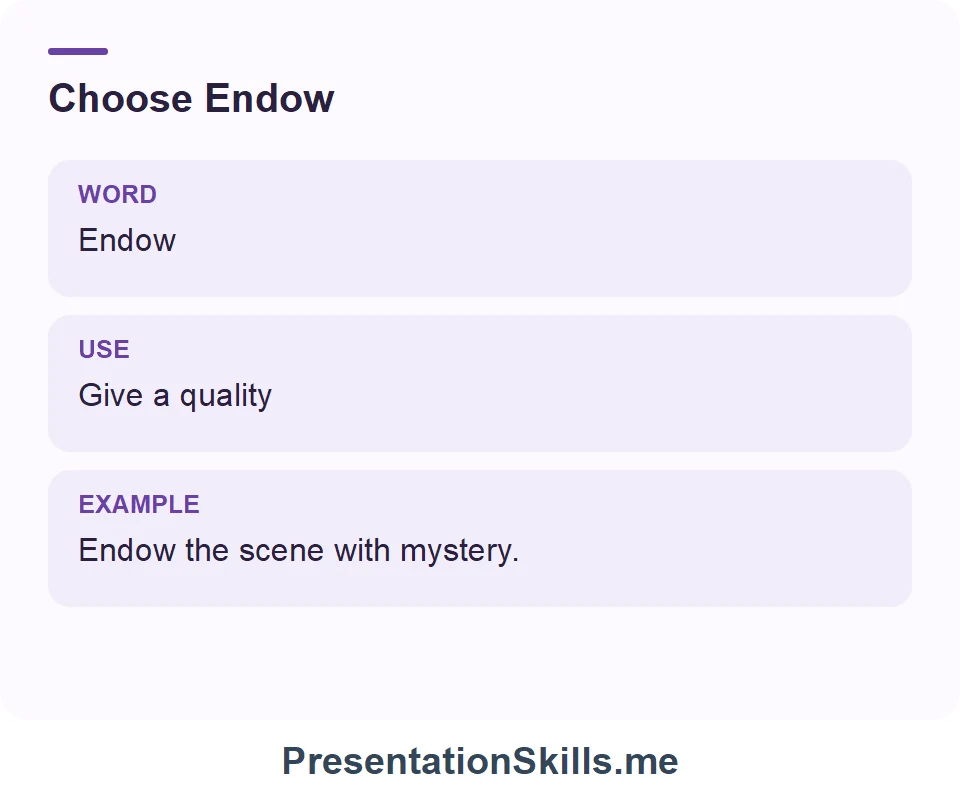 Choose Endow

WORD
Endow

USE
Give a quality

EXAMPLE
Endow the scene with mystery.

PresentationSkills.me